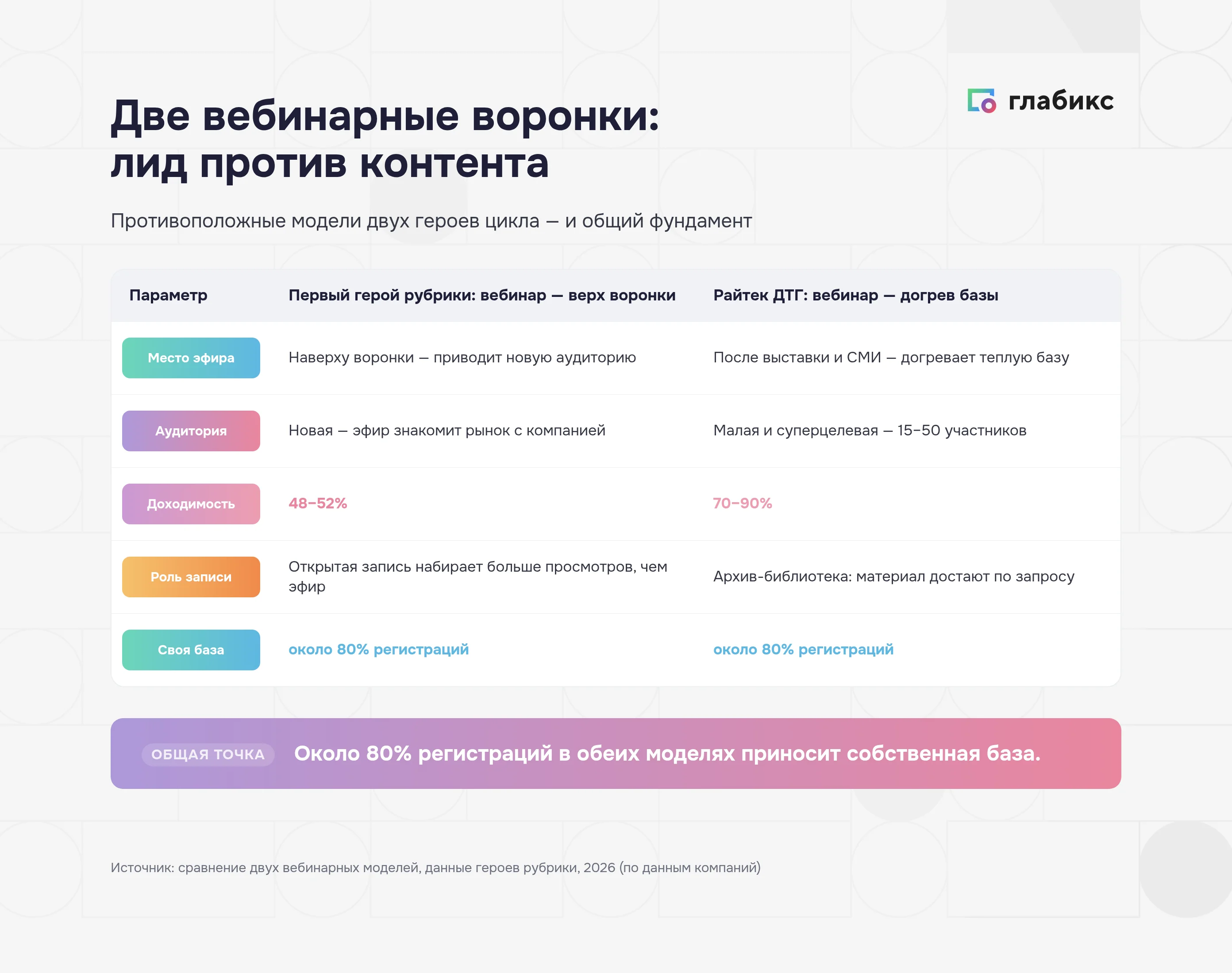 глабикс

Две вебинарные воронки: лид против контента

Противоположные модели двух героев цикла — и общий фундамент

| Параметр | Первый герой рубрики: вебинар — верх воронки | Райтек ДТГ: вебинар — догрев базы |
|---|---|---|
| Место эфира | Наверху воронки — приводит новую аудиторию | После выставки и СМИ — догревает теплую базу |
| Аудитория | Новая — эфир знакомит рынок с компанией | Малая и суперцелевая — 15–50 участников |
| Доходимость | 48–52% | 70–90% |
| Роль записи | Открытая запись набирает больше просмотров, чем эфир | Архив-библиотека: материал достают по запросу |
| Своя база | около 80% регистраций | около 80% регистраций |

ОБЩАЯ ТОЧКА Около 80% регистраций в обеих моделях приносит собственная база.

Источник: сравнение двух вебинарных моделей, данные героев рубрики, 2026 (по данным компаний)